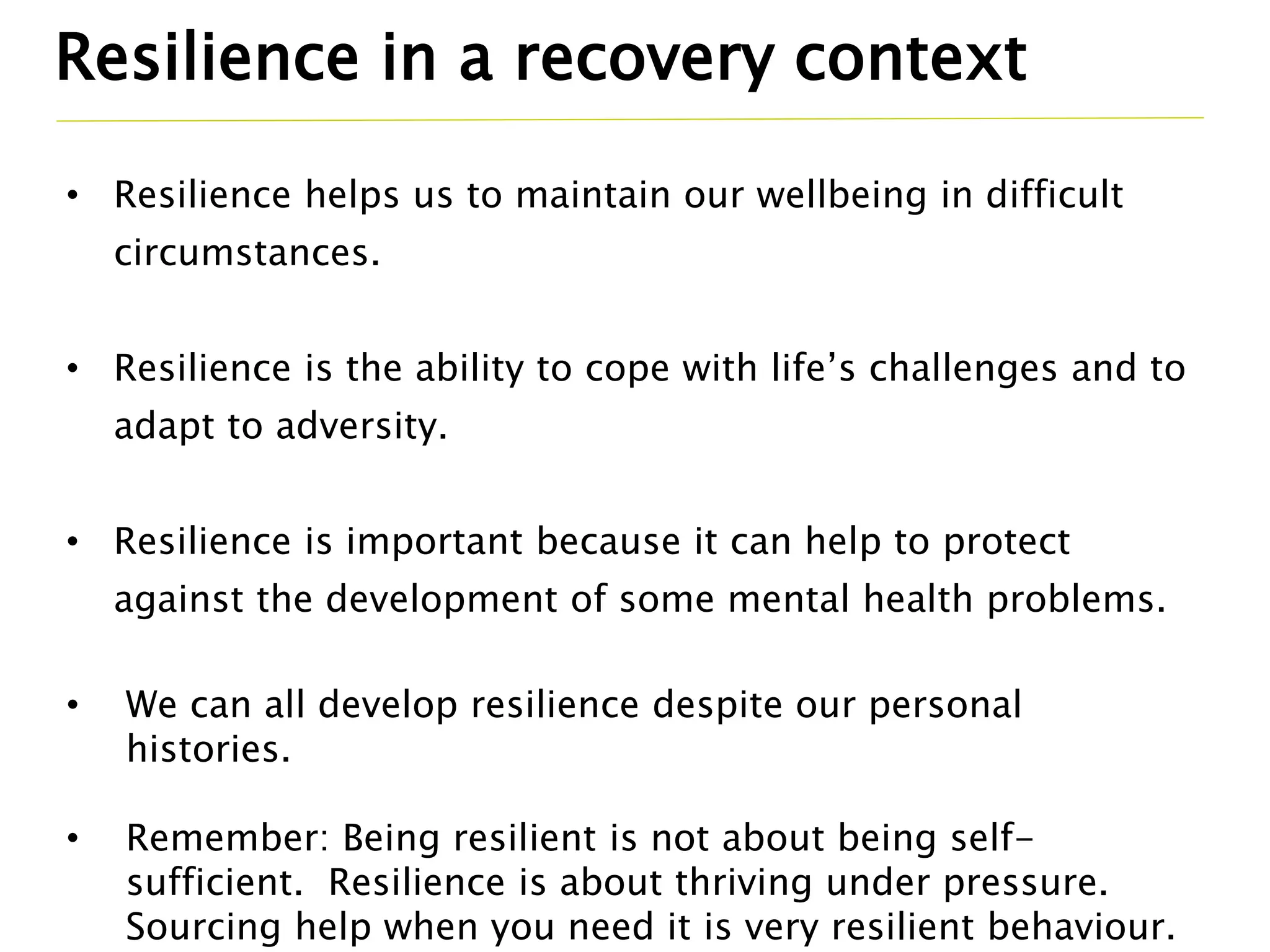 Resilience in a recovery context

• Resilience helps us to maintain our wellbeing in difficult circumstances.

• Resilience is the ability to cope with life’s challenges and to adapt to adversity.

• Resilience is important because it can help to protect against the development of some mental health problems.

• We can all develop resilience despite our personal histories.

• Remember: Being resilient is not about being self-sufficient. Resilience is about thriving under pressure. Sourcing help when you need it is very resilient behaviour.